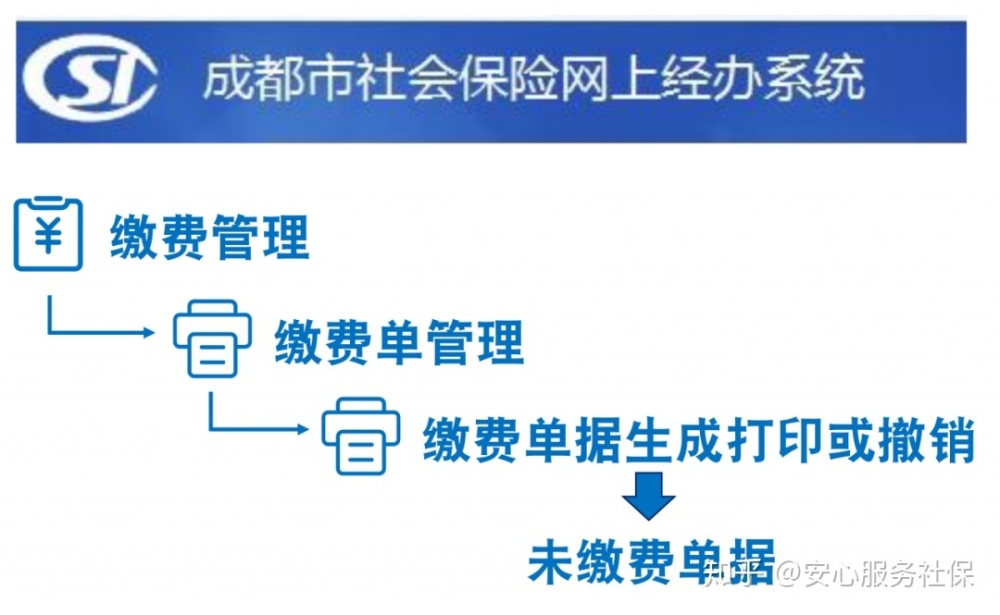 SI 成都市社会保险网上经办系统

¥ 缴费管理

缴费单管理

缴费单据生成打印或撤销

未缴费单据

知乎 @安心服务社保